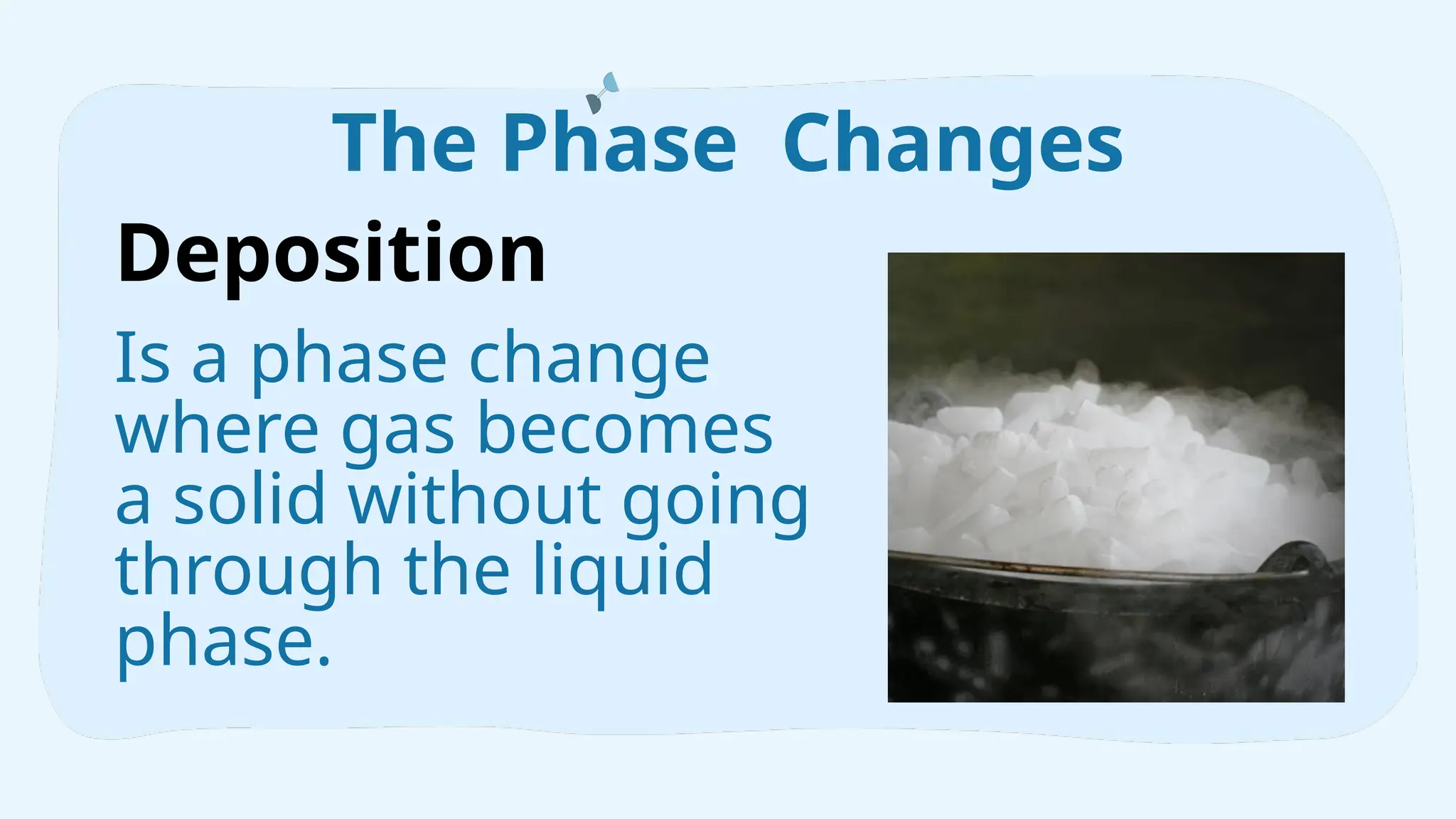 The Phase Changes

Deposition

Is a phase change where gas becomes a solid without going through the liquid phase.